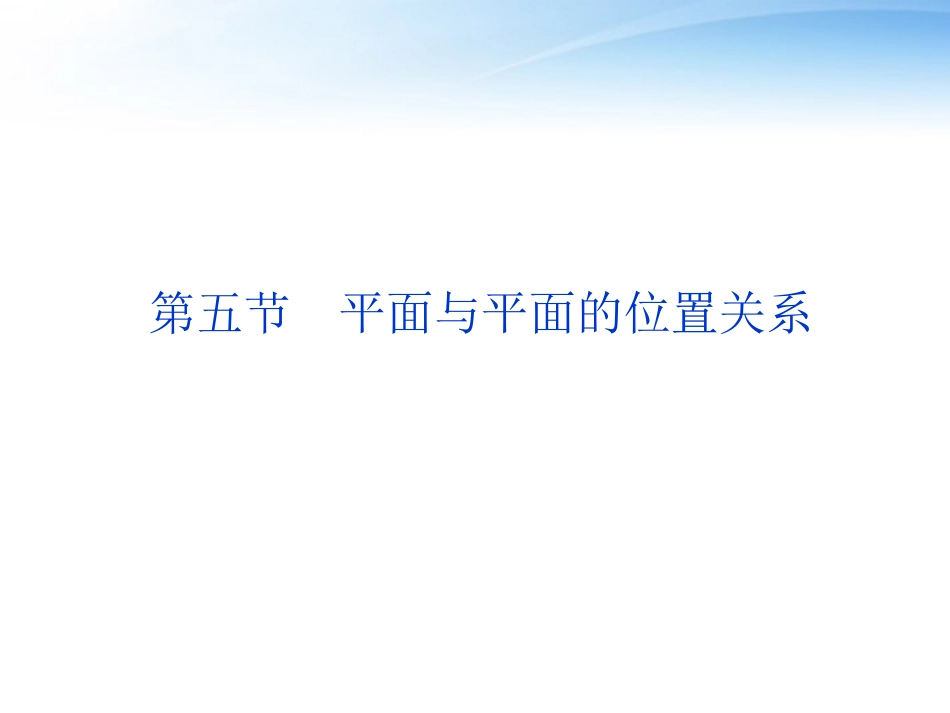 第五节　平面与平面的位置关系